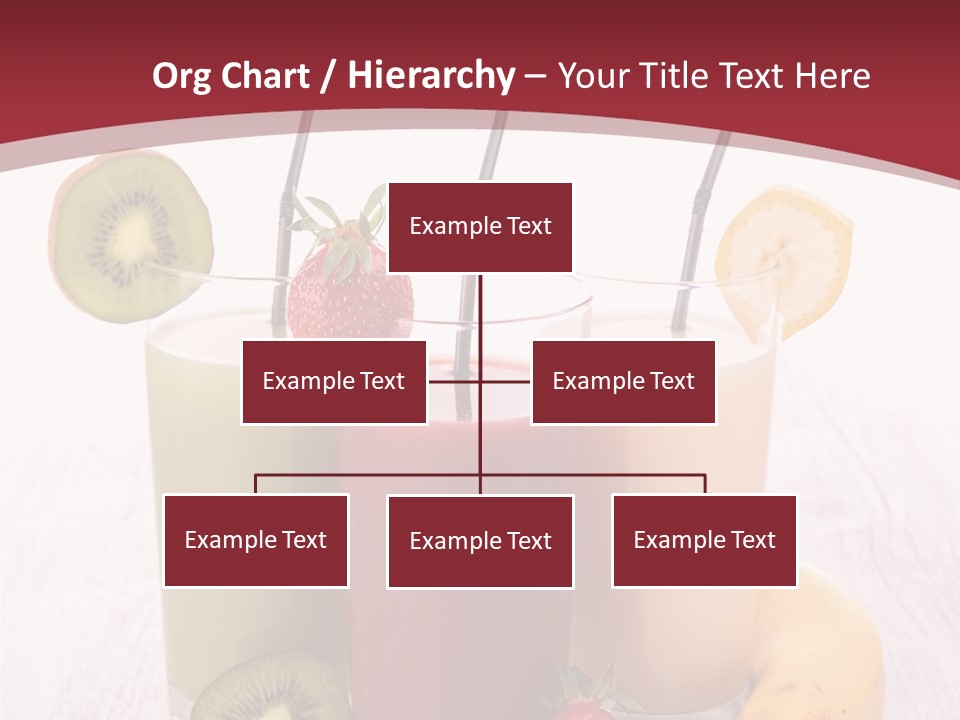 Org Chart / Hierarchy – Your Title Text Here

Example Text

Example Text

Example Text

Example Text

Example Text

Example Text